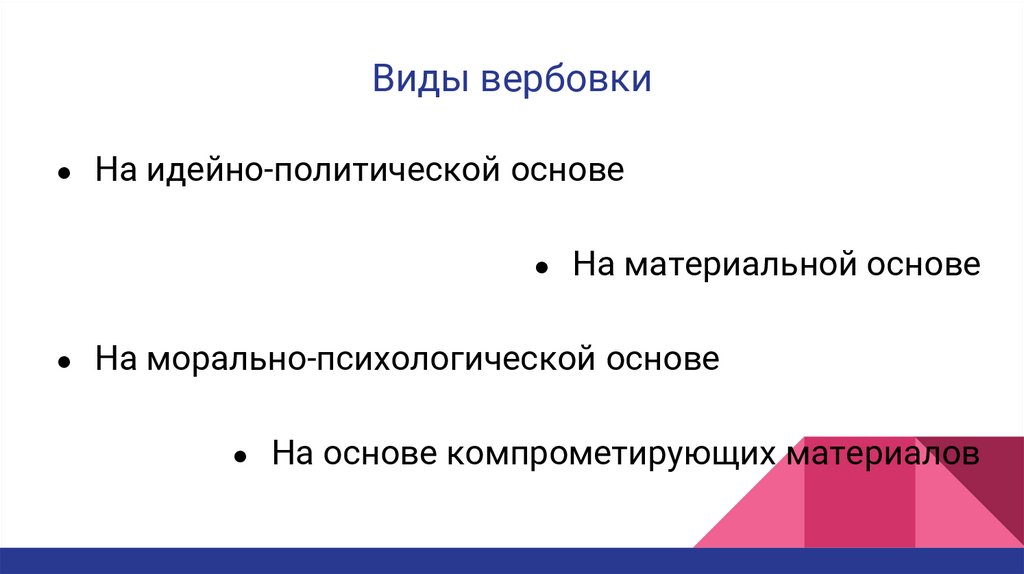 Виды вербовки

● На идейно-политической основе

● На материальной основе

● На морально-психологической основе

● На основе компрометирующих материалов